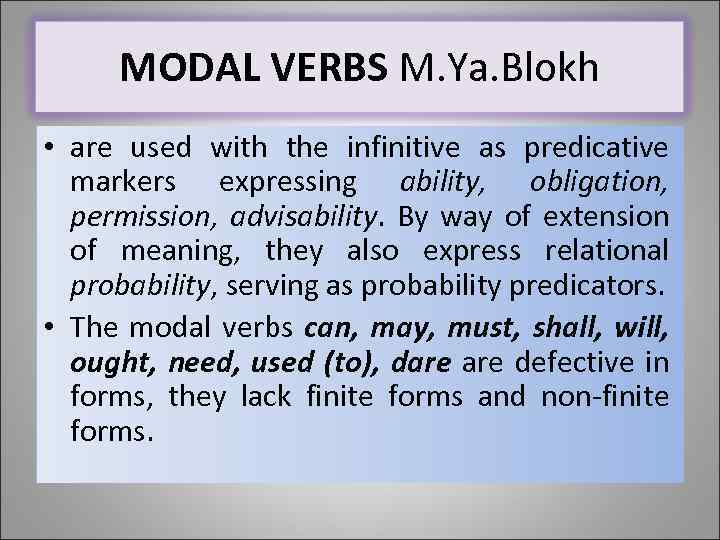 MODAL VERBS M.Ya.Blokh

• are used with the infinitive as predicative markers expressing ability, obligation, permission, advisability. By way of extension of meaning, they also express relational probability, serving as probability predicators.

• The modal verbs can, may, must, shall, will, ought, need, used (to), dare are defective in forms, they lack finite forms and non-finite forms.